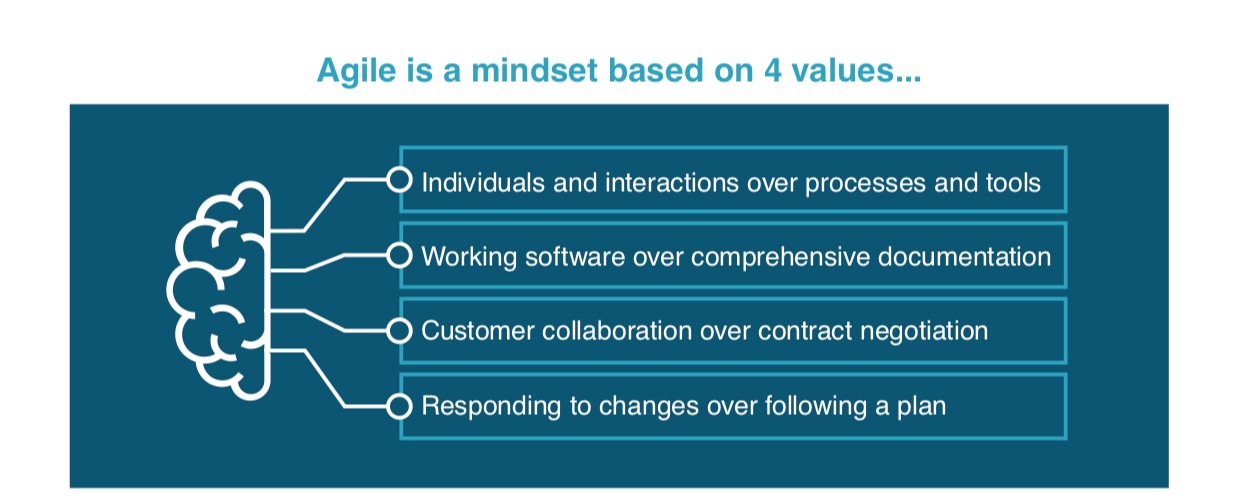 Agile is a mindset based on 4 values...

Individuals and interactions over processes and tools

Working software over comprehensive documentation

Customer collaboration over contract negotiation

Responding to changes over following a plan